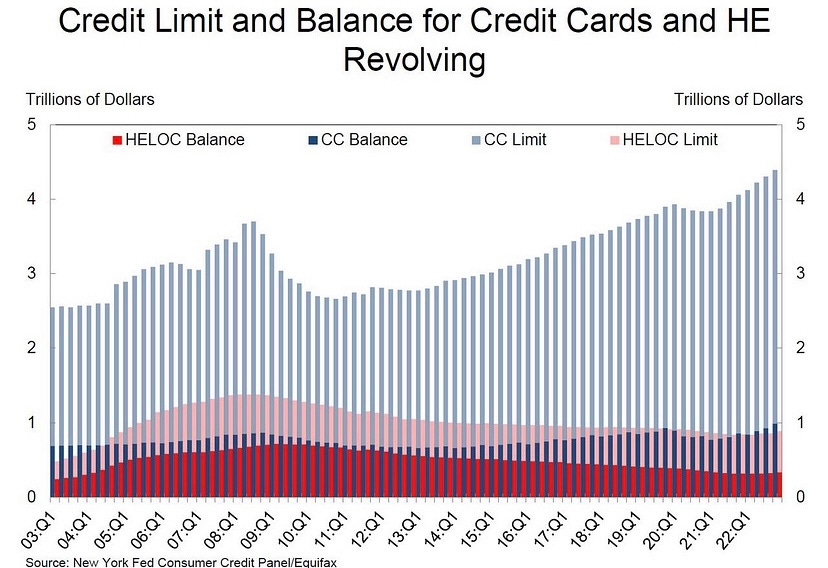 Credit Limit and Balance for Credit Cards and HE Revolving

Trillions of Dollars

Trillions of Dollars

HELOC Balance
CC Balance
CC Limit
HELOC Limit

5
4
3
2
1
0

5
4
3
2
1
0

03:Q1
04:Q1
05:Q1
06:Q1
07:Q1
08:Q1
09:Q1
10:Q1
11:Q1
12:Q1
13:Q1
14:Q1
15:Q1
16:Q1
17:Q1
18:Q1
19:Q1
20:Q1
21:Q1
22:Q1

Source: New York Fed Consumer Credit Panel/Equifax